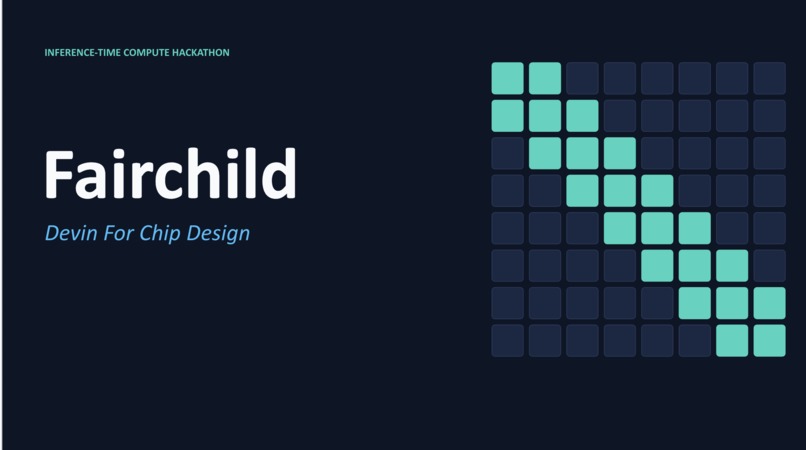 INFERENCE-TIME COMPUTE HACKATHON

Fairchild

Devin For Chip Design